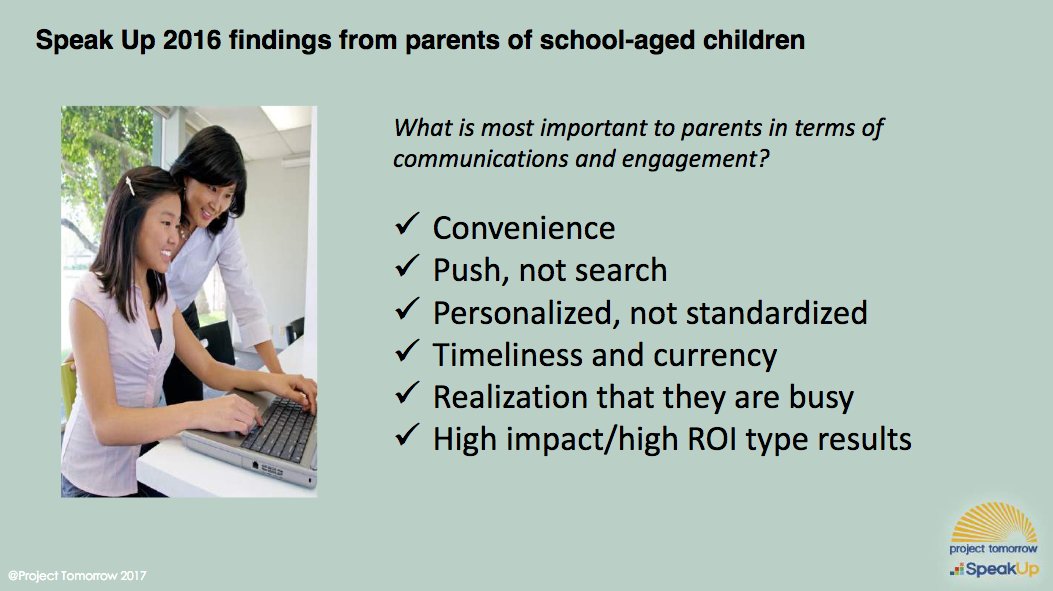 Speak Up 2016 findings from parents of school-aged children

What is most important to parents in terms of communications and engagement?

✓ Convenience
✓ Push, not search
✓ Personalized, not standardized
✓ Timeliness and currency
✓ Realization that they are busy
✓ High impact/high ROI type results

@Project Tomorrow 2017

project tomorrow
SpeakUp